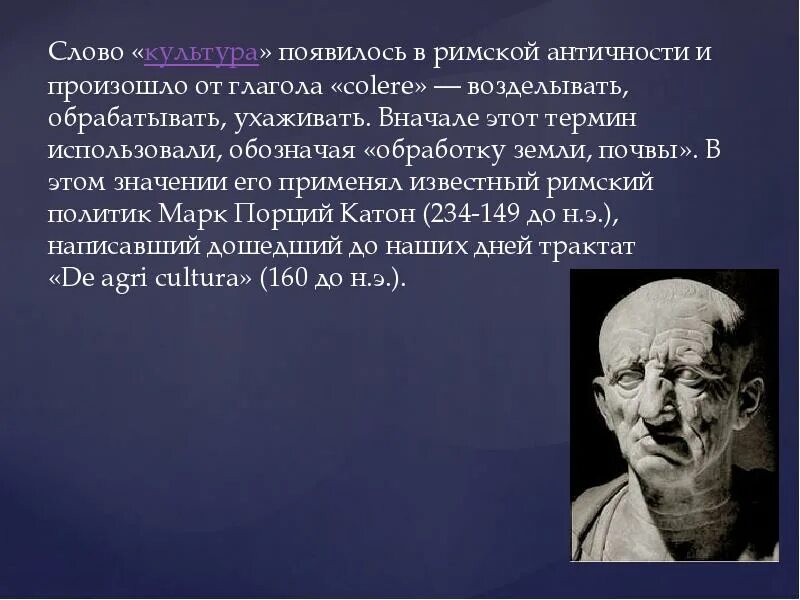 Слово «культура» появилось в римской античности и произошло от глагола «colere» — возделывать, обрабатывать, ухаживать. Вначале этот термин использовали, обозначая «обработку земли, почвы». В этом значении его применял известный римский политик Марк Порций Катон (234-149 до н.э.), написавший дошедший до наших дней трактат «De agri cultura» (160 до н.э.).